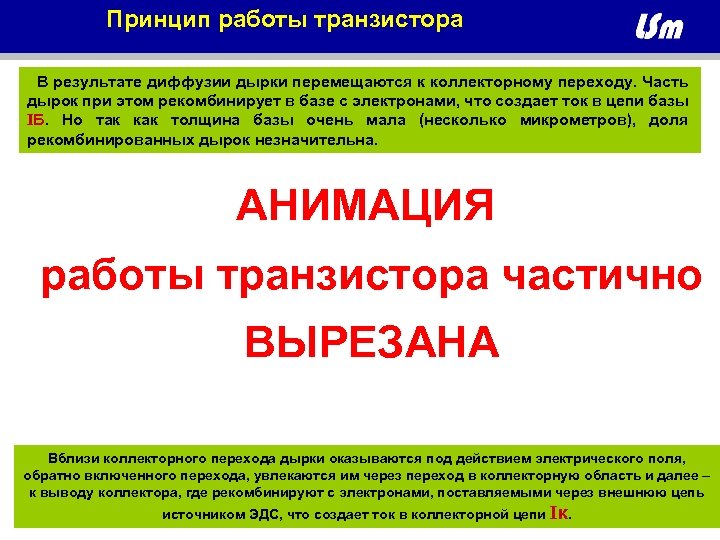 Принцип работы транзистора

Usm

В результате диффузии дырки перемещаются к коллекторному переходу. Часть дырок при этом рекомбинирует в базе с электронами, что создает ток в цепи базы IБ. Но так как толщина базы очень мала (несколько микрометров), доля рекомбинированных дырок незначительна.

АНИМАЦИЯ

работы транзистора частично

ВЫРЕЗАНА

Вблизи коллекторного перехода дырки оказываются под действием электрического поля, обратно включенного перехода, увлекаются им через переход в коллекторную область и далее – к выводу коллектора, где рекомбинируют с электронами, поставляемыми через внешнюю цепь источником ЭДС, что создает ток в коллекторной цепи Iк.